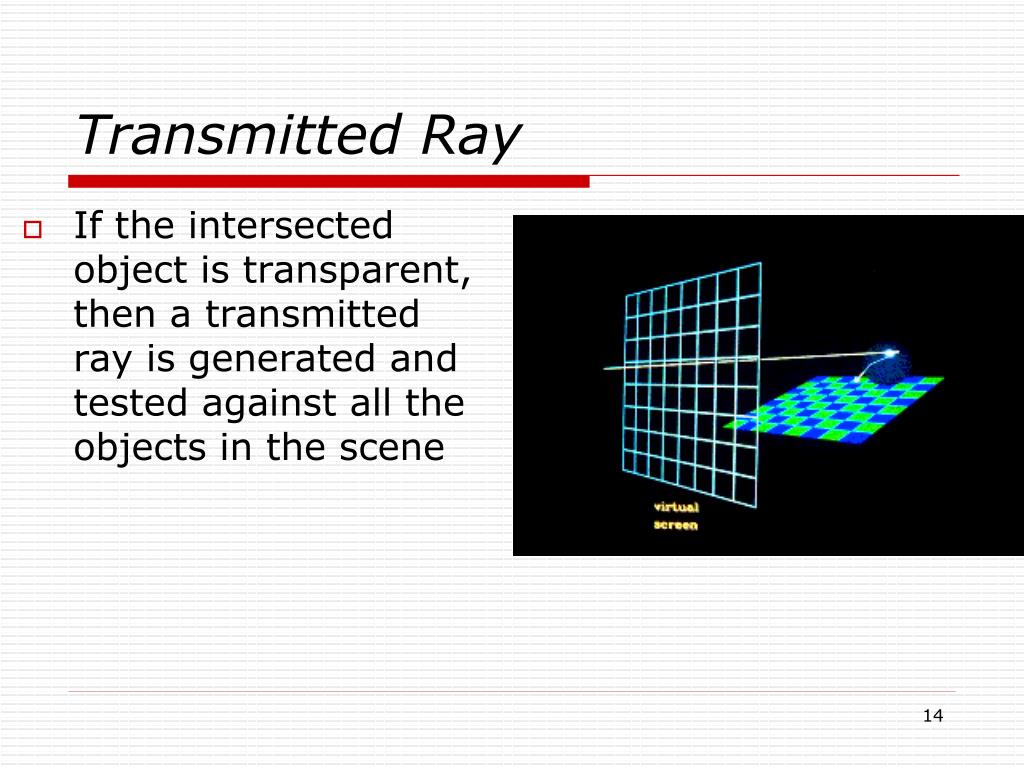 Transmitted Ray

If the intersected object is transparent, then a transmitted ray is generated and tested against all the objects in the scene

virtual screen

14